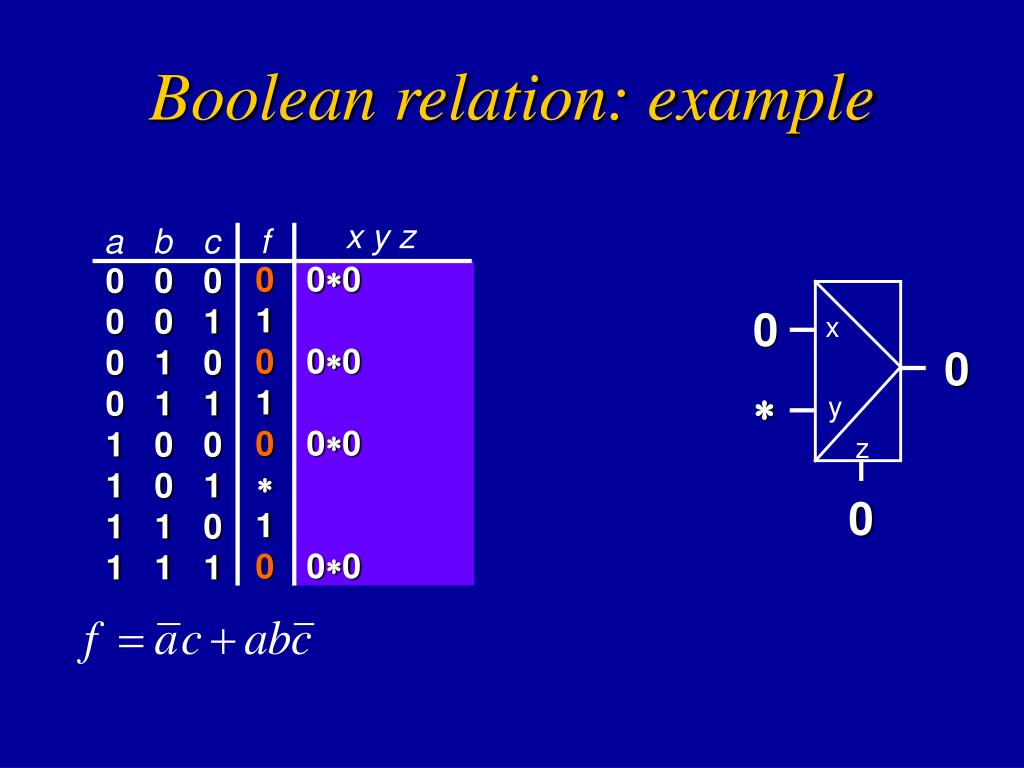 Boolean relation: example

| a | b | c | f | x y z |
|---|---|---|---|---|
| 0 | 0 | 0 | 0 | 0∗0 |
| 0 | 0 | 1 | 1 | |
| 0 | 1 | 0 | 0 | 0∗0 |
| 0 | 1 | 1 | 1 | |
| 1 | 0 | 0 | 0 | 0∗0 |
| 1 | 0 | 1 | ∗ | |
| 1 | 1 | 0 | 1 | |
| 1 | 1 | 1 | 0 | 0∗0 |

$f = \overline{a}c + ab\overline{c}$

0
x
∗
y
z
0
0